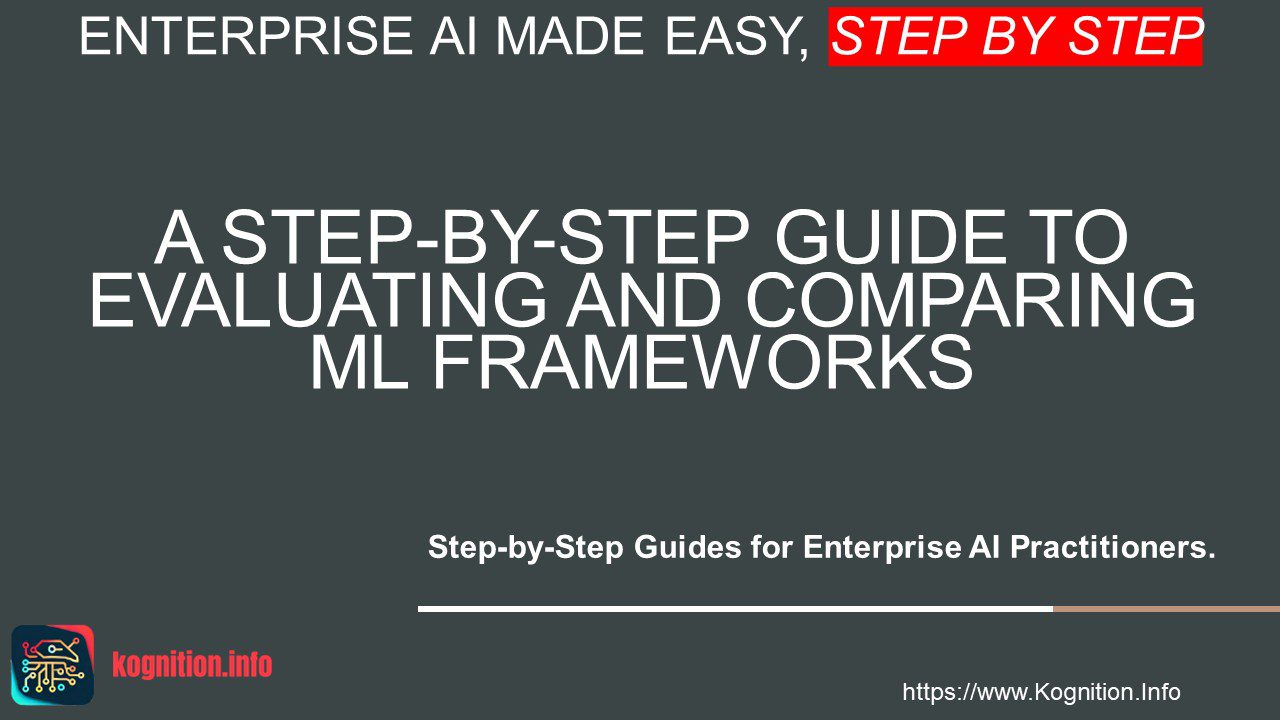 ENTERPRISE AI MADE EASY, STEP BY STEP

A STEP-BY-STEP GUIDE TO EVALUATING AND COMPARING ML FRAMEWORKS

Step-by-Step Guides for Enterprise AI Practitioners.

kognition.info

https://www.Kognition.Info